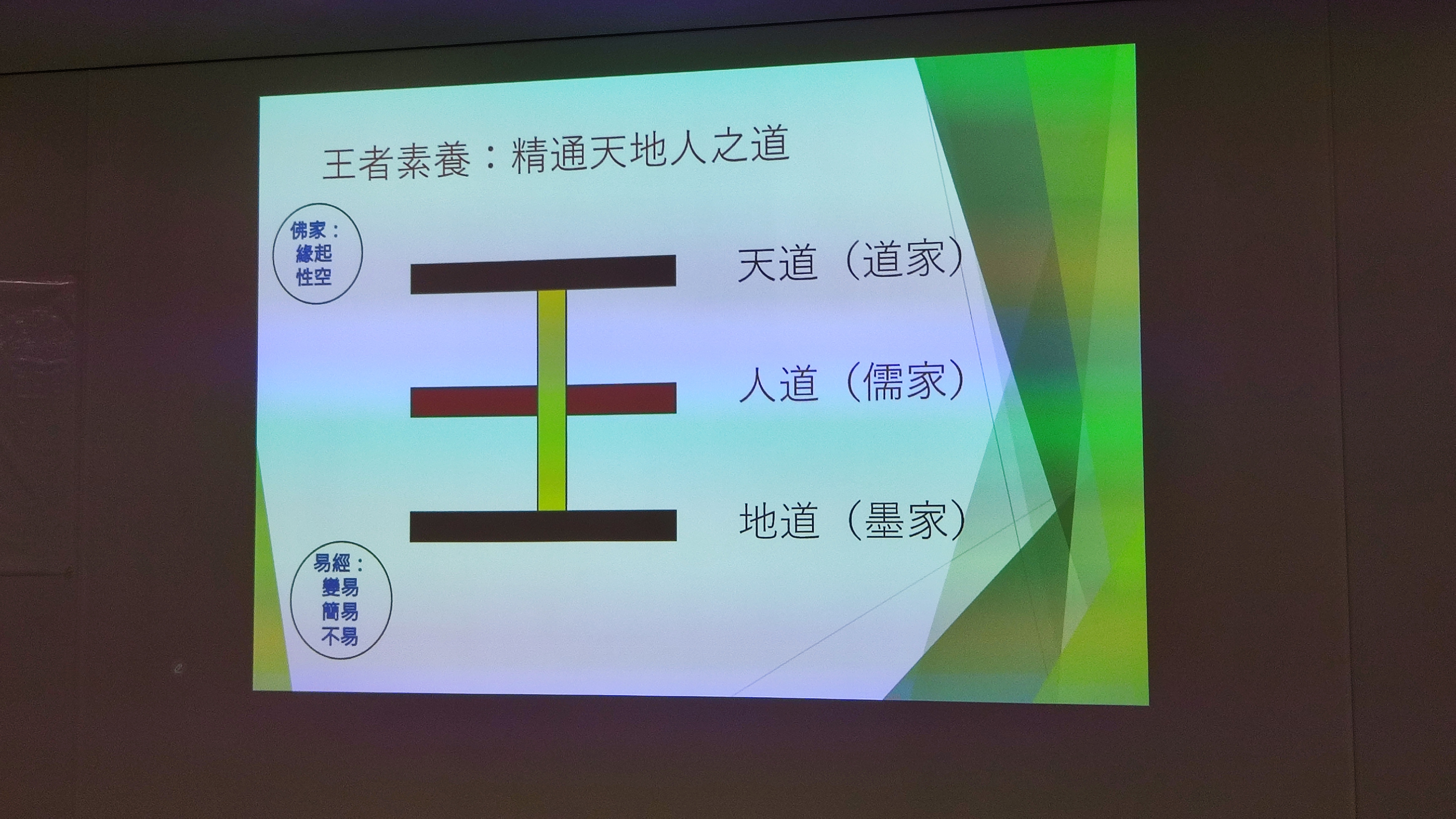 王者素養：精通天地人之道

佛家：
緣起
性空

天道（道家）

人道（儒家）

地道（墨家）

易經：
變易
簡易
不易